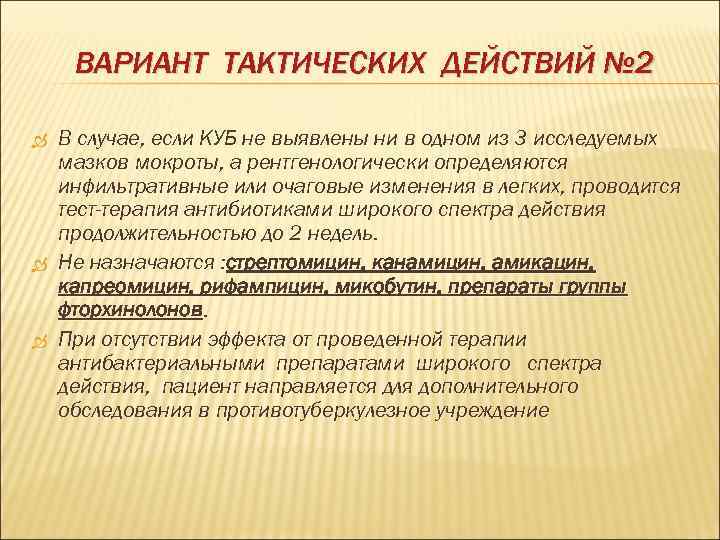 ВАРИАНТ ТАКТИЧЕСКИХ ДЕЙСТВИЙ №2

В случае, если КУБ не выявлены ни в одном из 3 исследуемых мазков мокроты, а рентгенологически определяются инфильтративные или очаговые изменения в легких, проводится тест-терапия антибиотиками широкого спектра действия продолжительностью до 2 недель.

Не назначаются :стрептомицин, канамицин, амикацин, капреомицин, рифампицин, микобутин, препараты группы фторхинолонов.

При отсутствии эффекта от проведенной терапии антибактериальными препаратами широкого спектра действия, пациент направляется для дополнительного обследования в противотуберкулезное учреждение